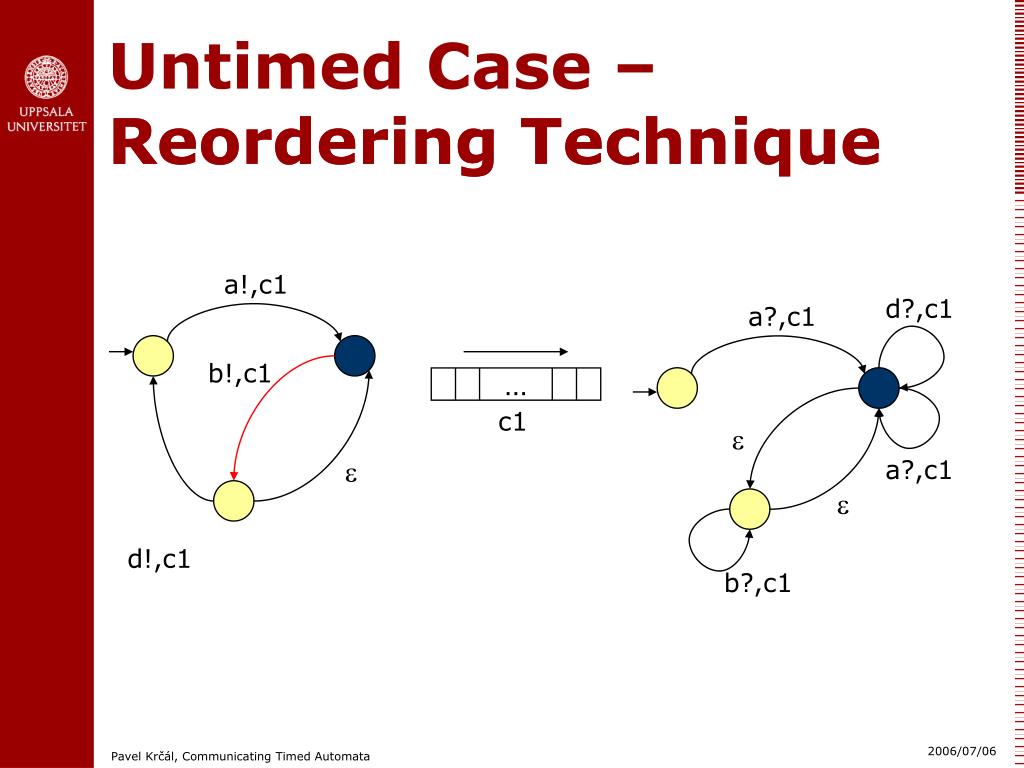 UPPSALA UNIVERSITET

Untimed Case – Reordering Technique

a!,c1

b!,c1

$\varepsilon$

d!,c1

…

c1

a?,c1

d?,c1

$\varepsilon$

a?,c1

$\varepsilon$

b?,c1

Pavel Krčál, Communicating Timed Automata

2006/07/06